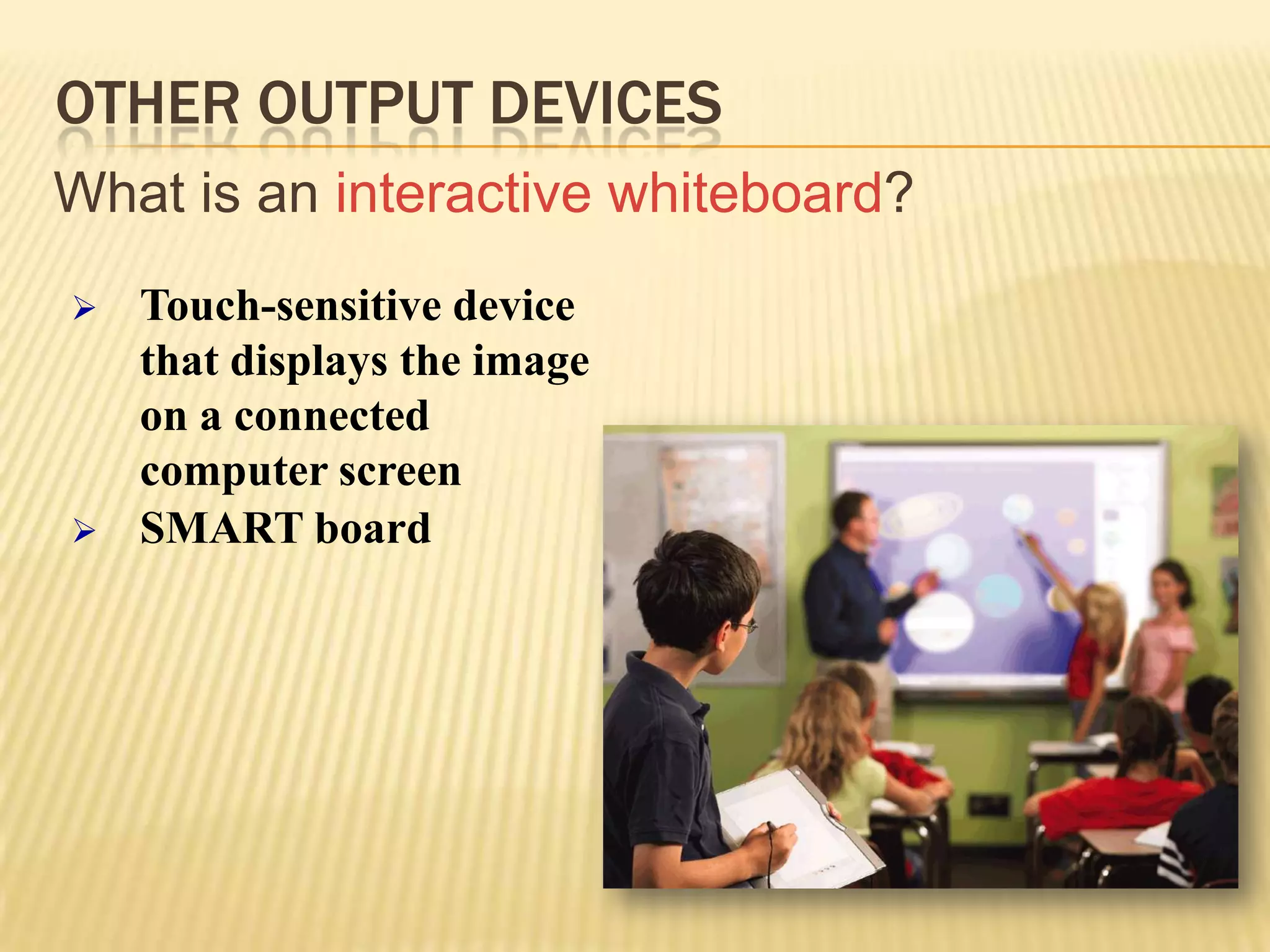 OTHER OUTPUT DEVICES

What is an interactive whiteboard?

➢ Touch-sensitive device that displays the image on a connected computer screen
➢ SMART board